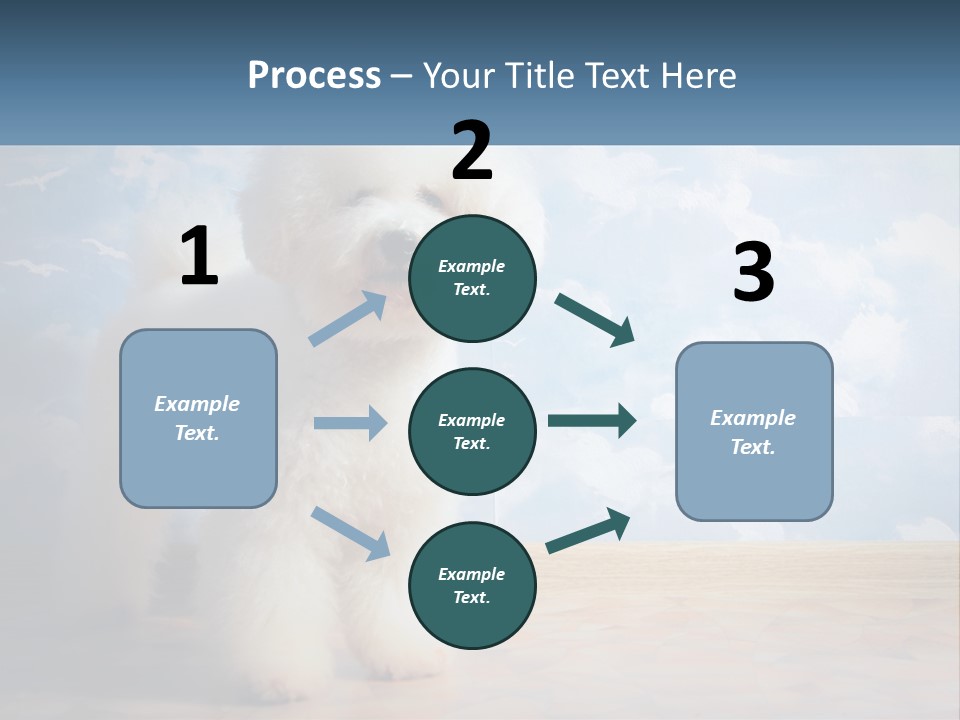 Process – Your Title Text Here

1

Example Text.

2

Example Text.

Example Text.

Example Text.

3

Example Text.